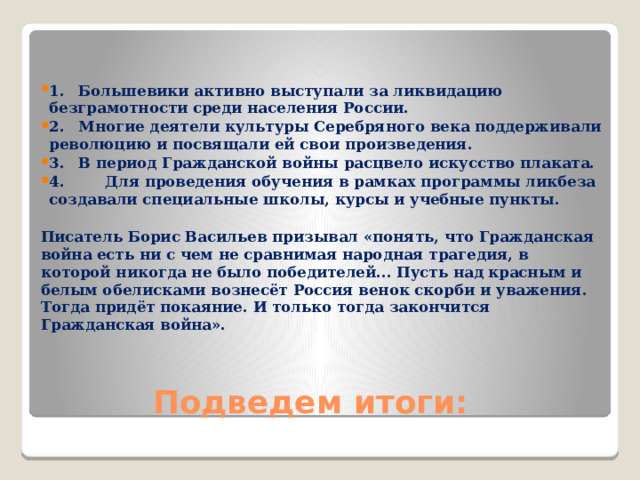 1. Большевики активно выступали за ликвидацию безграмотности среди населения России.
2. Многие деятели культуры Серебряного века поддерживали революцию и посвящали ей свои произведения.
3. В период Гражданской войны расцвело искусство плаката.
4. Для проведения обучения в рамках программы ликбеза создавали специальные школы, курсы и учебные пункты.

Писатель Борис Васильев призывал «понять, что Гражданская война есть ни с чем не сравнимая народная трагедия, в которой никогда не было победителей... Пусть над красным и белым обелисками вознесёт Россия венок скорби и уважения. Тогда придёт покаяние. И только тогда закончится Гражданская война».

Подведем итоги: